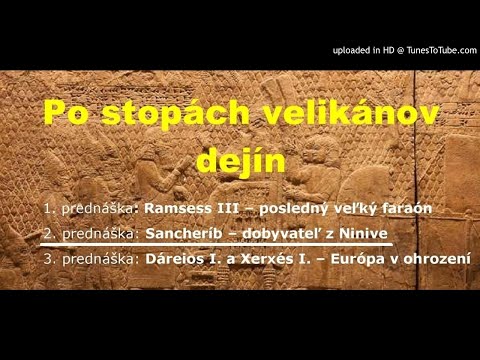 uploaded in HD @ TunesToTube.com

Po stopách velikánov dejín

1. prednáška: Ramsess III – posledný veľký faraón

2. prednáška: Sancheríb – dobyvateľ z Ninive

3. prednáška: Dáreios I. a Xerxés I. – Európa v ohrození